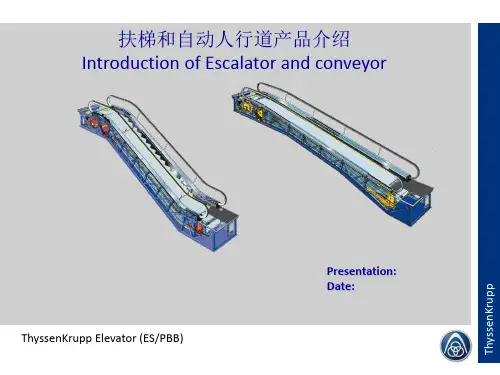 扶梯和自动人行道产品介绍
Introduction of Escalator and conveyor

Presentation:
Date:

ThyssenKrupp Elevator (ES/PBB)

ThyssenKrupp